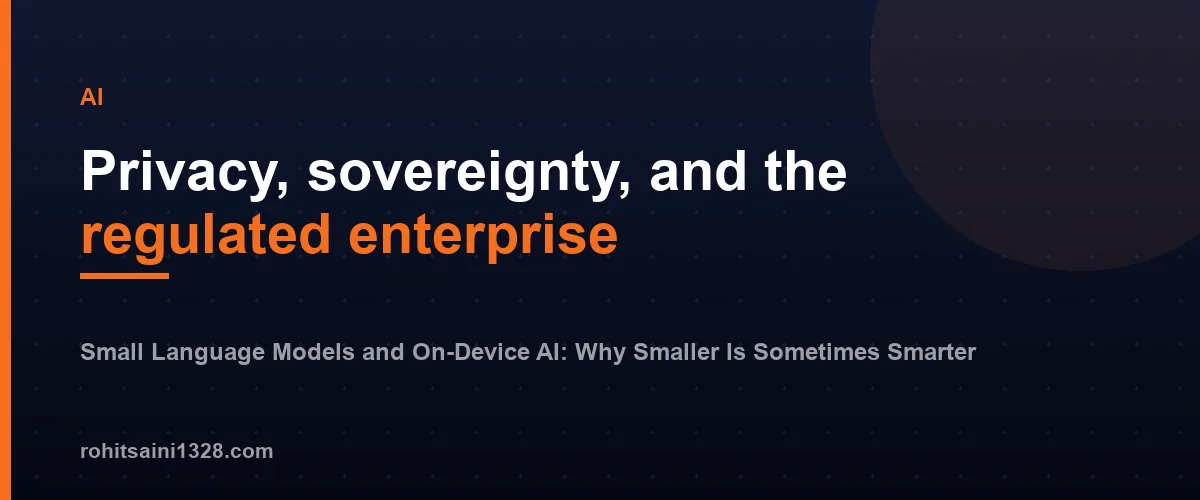 AI

Privacy, sovereignty, and the regulated enterprise

Small Language Models and On-Device AI: Why Smaller Is Sometimes Smarter

rohitsaini1328.com